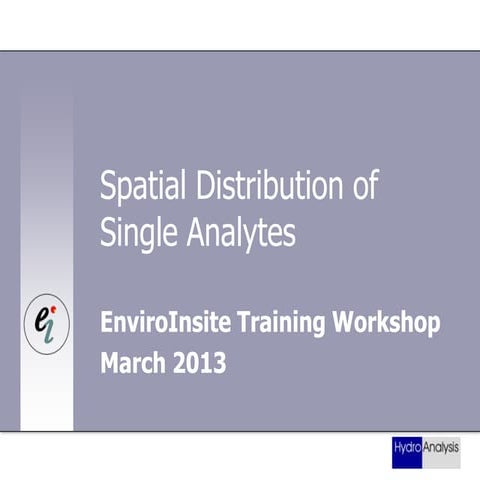 Spatial Distribution of Single Analytes

ei

EnviroInsite Training Workshop
March 2013

HydroAnalysis